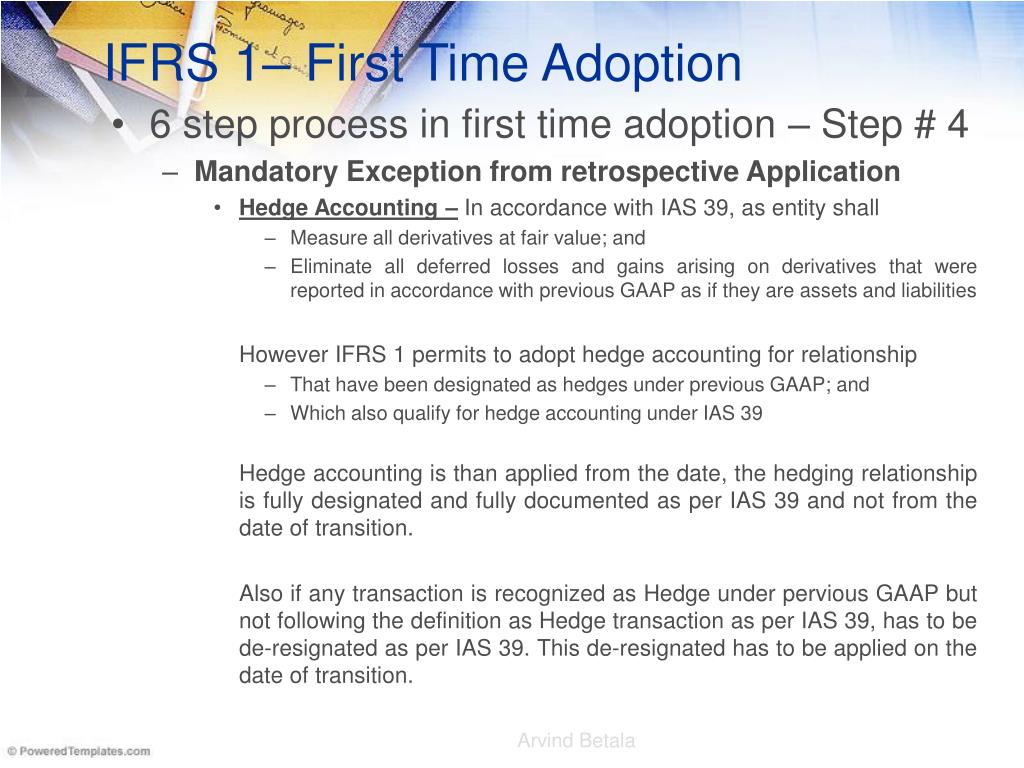 IFRS 1– First Time Adoption

• 6 step process in first time adoption – Step # 4

– Mandatory Exception from retrospective Application

• Hedge Accounting – In accordance with IAS 39, as entity shall

– Measure all derivatives at fair value; and

– Eliminate all deferred losses and gains arising on derivatives that were reported in accordance with previous GAAP as if they are assets and liabilities

However IFRS 1 permits to adopt hedge accounting for relationship

– That have been designated as hedges under previous GAAP; and

– Which also qualify for hedge accounting under IAS 39

Hedge accounting is than applied from the date, the hedging relationship is fully designated and fully documented as per IAS 39 and not from the date of transition.

Also if any transaction is recognized as Hedge under pervious GAAP but not following the definition as Hedge transaction as per IAS 39, has to be de-resignated as per IAS 39. This de-resignated has to be applied on the date of transition.

© PoweredTemplates.com

Arvind Betala